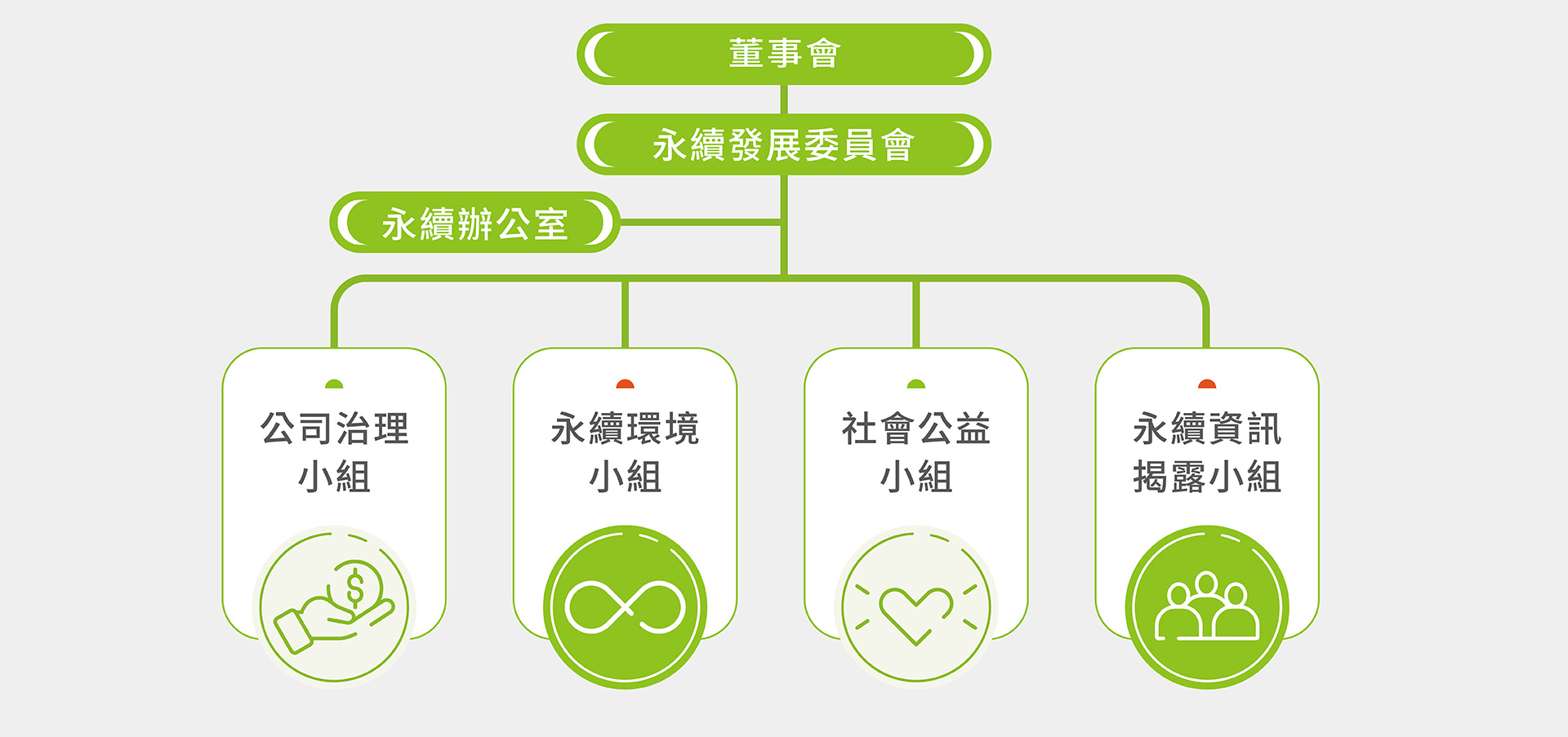 董事會

永續發展委員會

永續辦公室

公司治理小組

永續環境小組

社會公益小組

永續資訊揭露小組